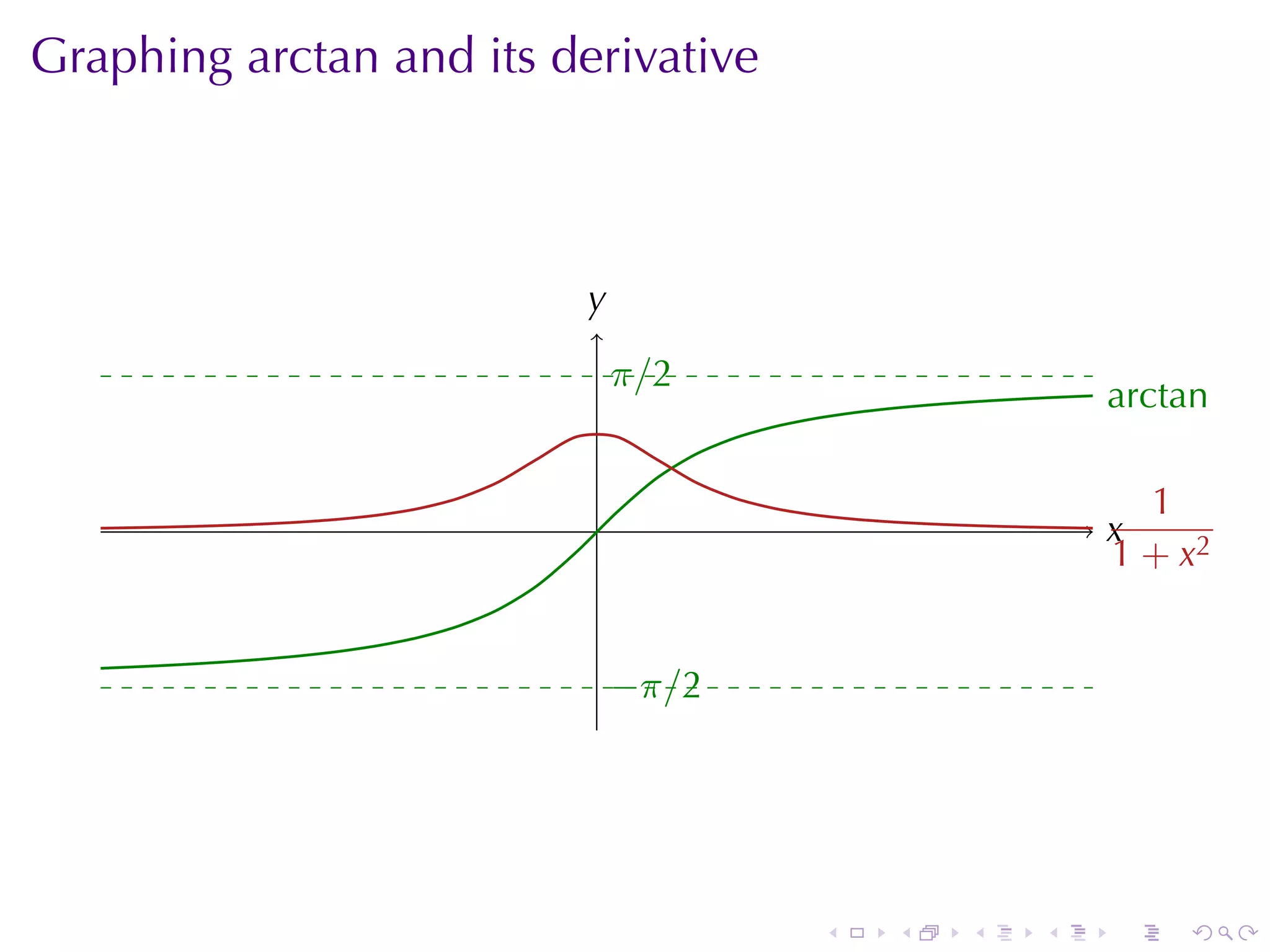 Graphing arctan and its derivative

$y$

$\pi/2$

arctan

$x$

$\frac{1}{1+x^2}$

$-\pi/2$